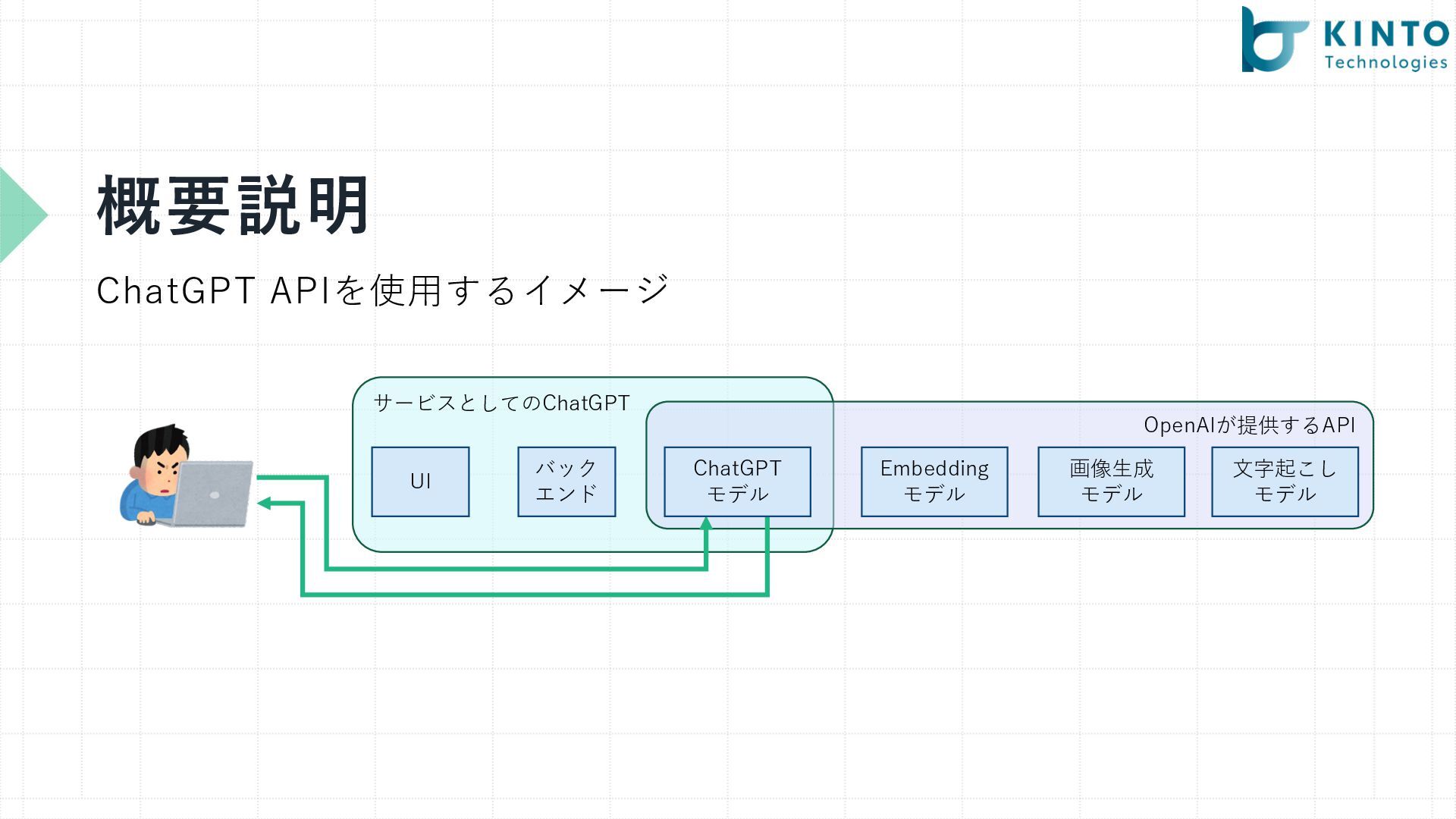 KINTO Technologies

概要説明

ChatGPT APIを使用するイメージ

サービスとしてのChatGPT

OpenAIが提供するAPI

UI

バック エンド

ChatGPT モデル

Embedding モデル

画像生成 モデル

文字起こし モデル